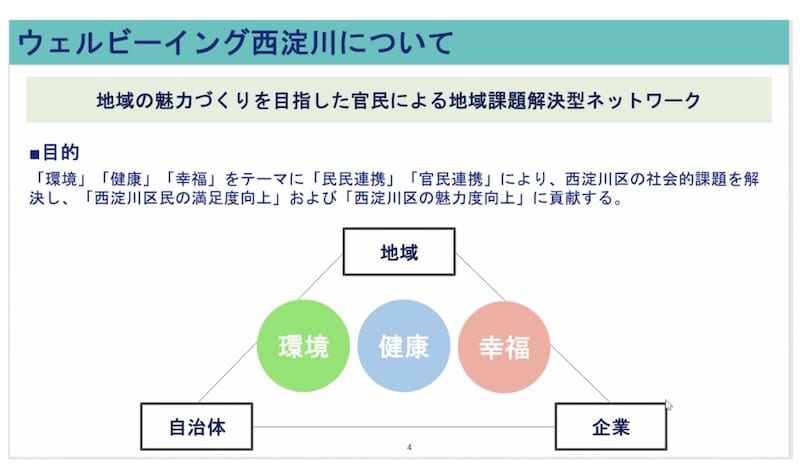 ウェルビーイング西淀川について

地域の魅力づくりを目指した官民による地域課題解決型ネットワーク

■目的
「環境」「健康」「幸福」をテーマに「民民連携」「官民連携」により、西淀川区の社会的課題を解決し、「西淀川区民の満足度向上」および「西淀川区の魅力度向上」に貢献する。

地域

環境

健康

幸福

自治体

企業

4